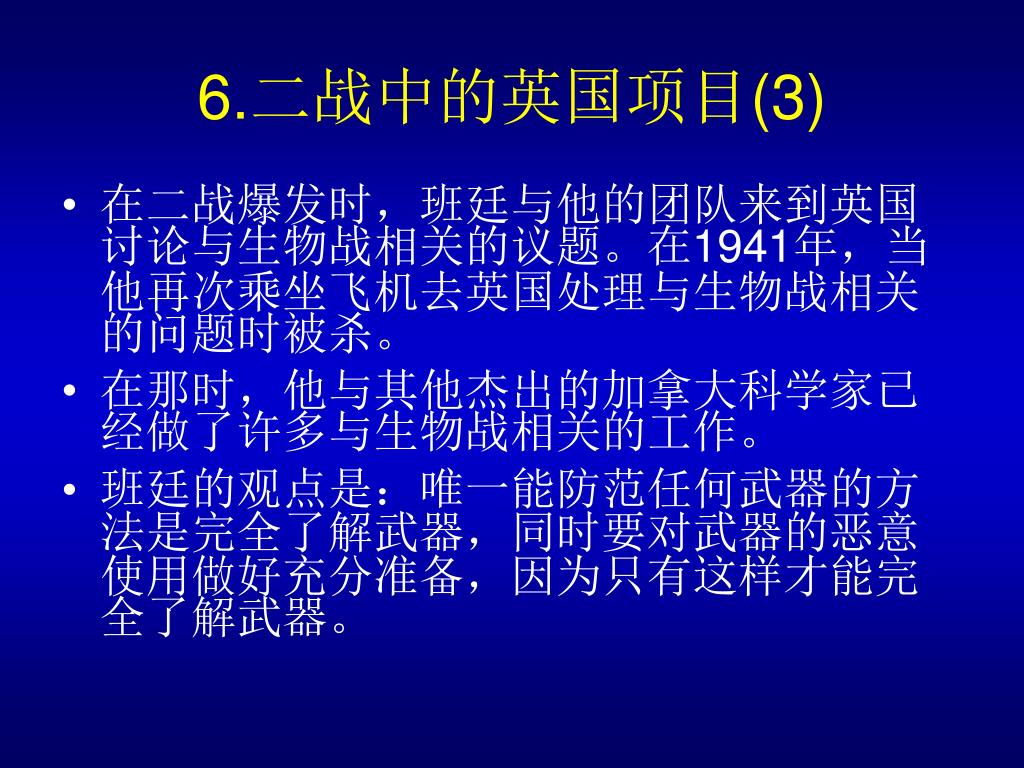 6.二战中的英国项目(3)

• 在二战爆发时，班廷与他的团队来到英国讨论与生物战相关的议题。在1941年，当他再次乘坐飞机去英国处理与生物战相关的问题时被杀。

• 在那时，他与其他杰出的加拿大科学家已经做了许多与生物战相关的工作。

• 班廷的观点是：唯一能防范任何武器的方法是完全了解武器，同时要对武器的恶意使用做好充分准备，因为只有这样才能完全了解武器。